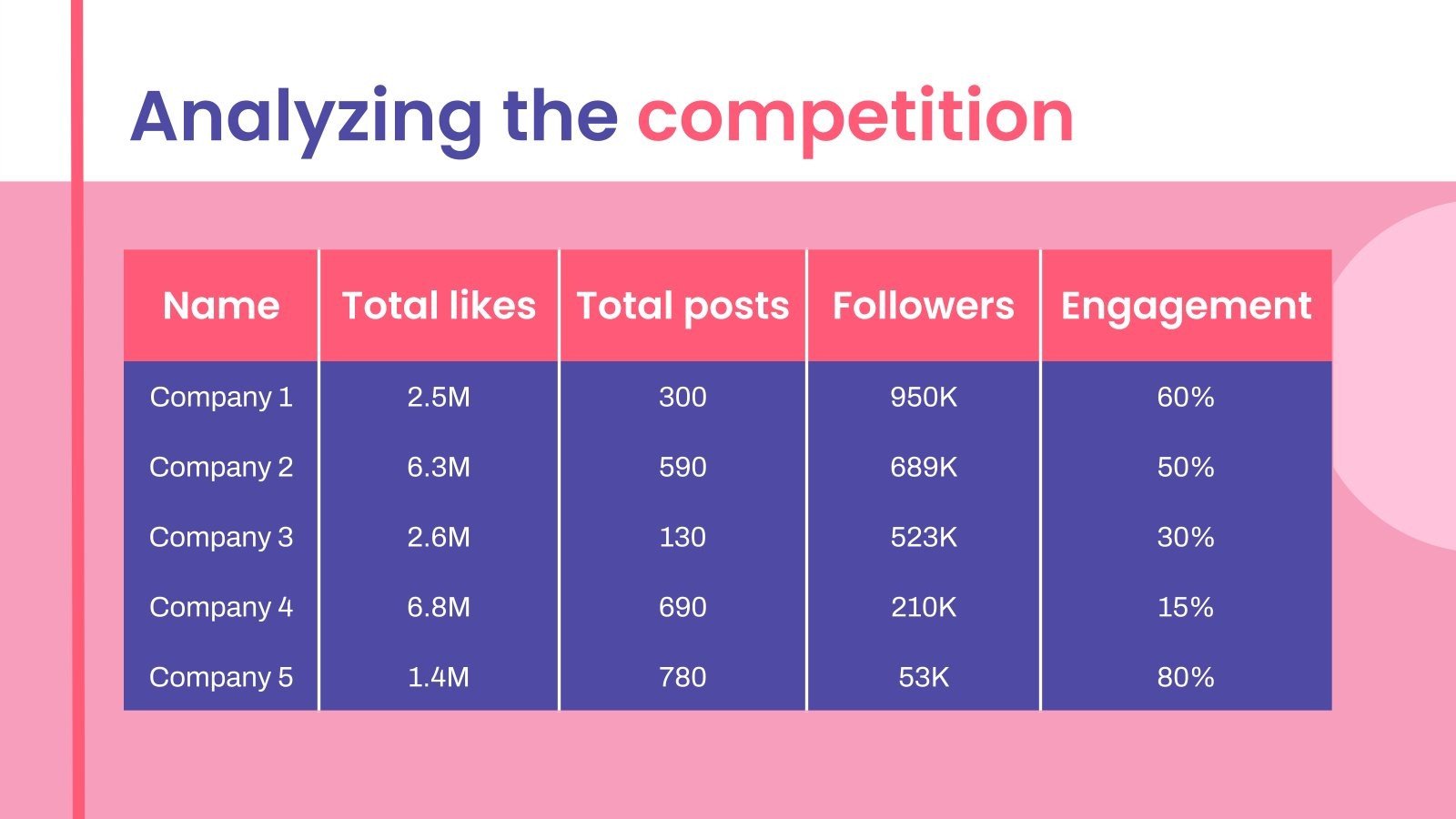 Analyzing the competition

| Name | Total likes | Total posts | Followers | Engagement |
|---|---|---|---|---|
| Company 1 | 2.5M | 300 | 950K | 60% |
| Company 2 | 6.3M | 590 | 689K | 50% |
| Company 3 | 2.6M | 130 | 523K | 30% |
| Company 4 | 6.8M | 690 | 210K | 15% |
| Company 5 | 1.4M | 780 | 53K | 80% |